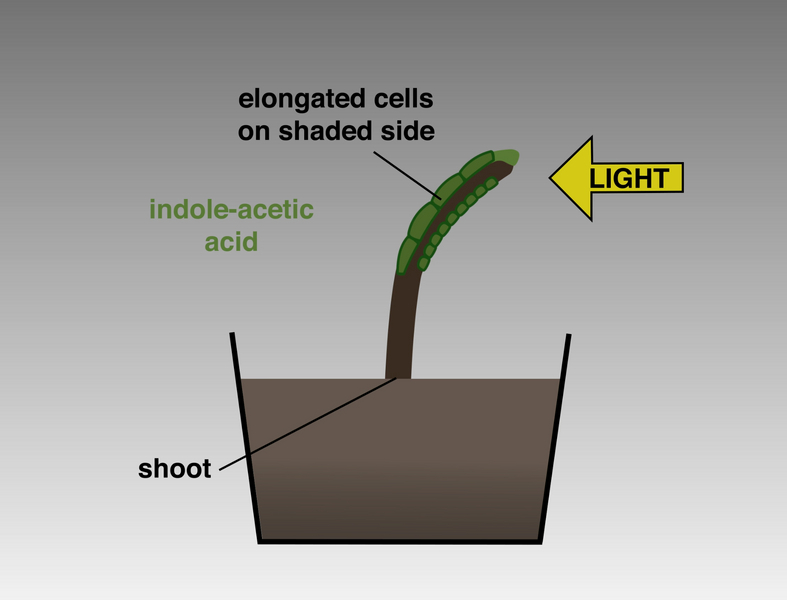 elongated cells on shaded side

LIGHT

indole-acetic acid

shoot